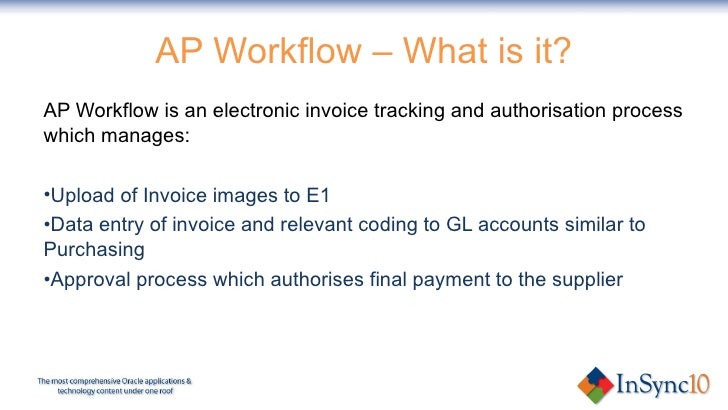 AP Workflow – What is it?

AP Workflow is an electronic invoice tracking and authorisation process which manages:

•Upload of Invoice images to E1
•Data entry of invoice and relevant coding to GL accounts similar to Purchasing
•Approval process which authorises final payment to the supplier

The most comprehensive Oracle applications & technology content under one roof

InSync10